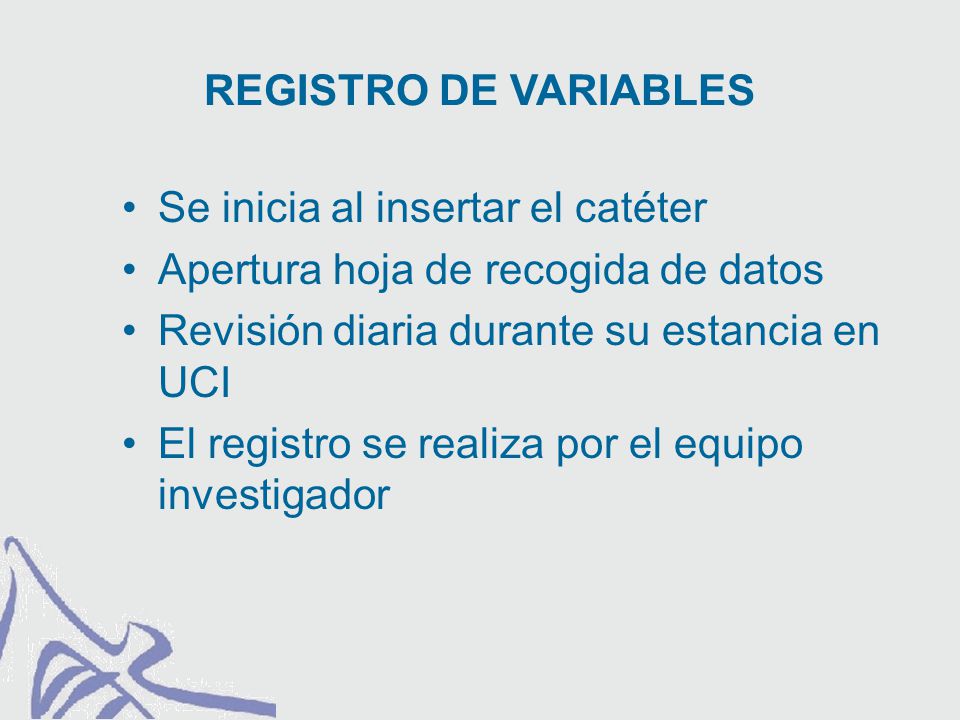 REGISTRO DE VARIABLES

• Se inicia al insertar el catéter
• Apertura hoja de recogida de datos
• Revisión diaria durante su estancia en UCI
• El registro se realiza por el equipo investigador